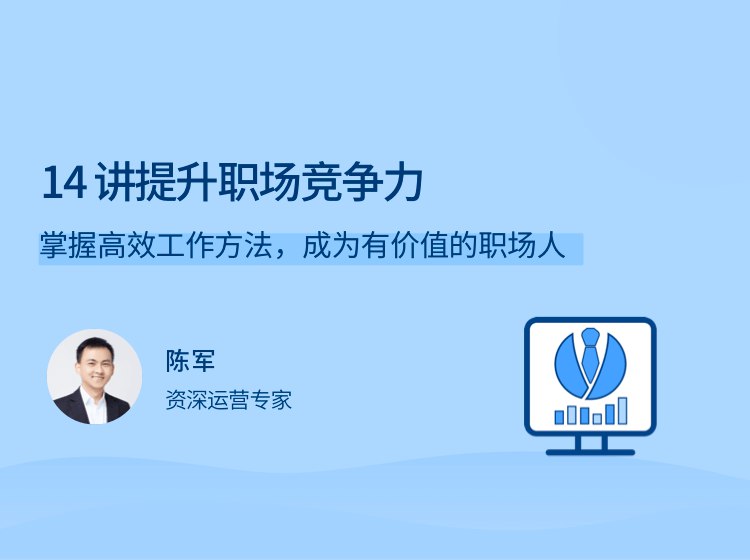 14 讲提升职场竞争力

掌握高效工作方法，成为有价值的职场人

陈军

资深运营专家